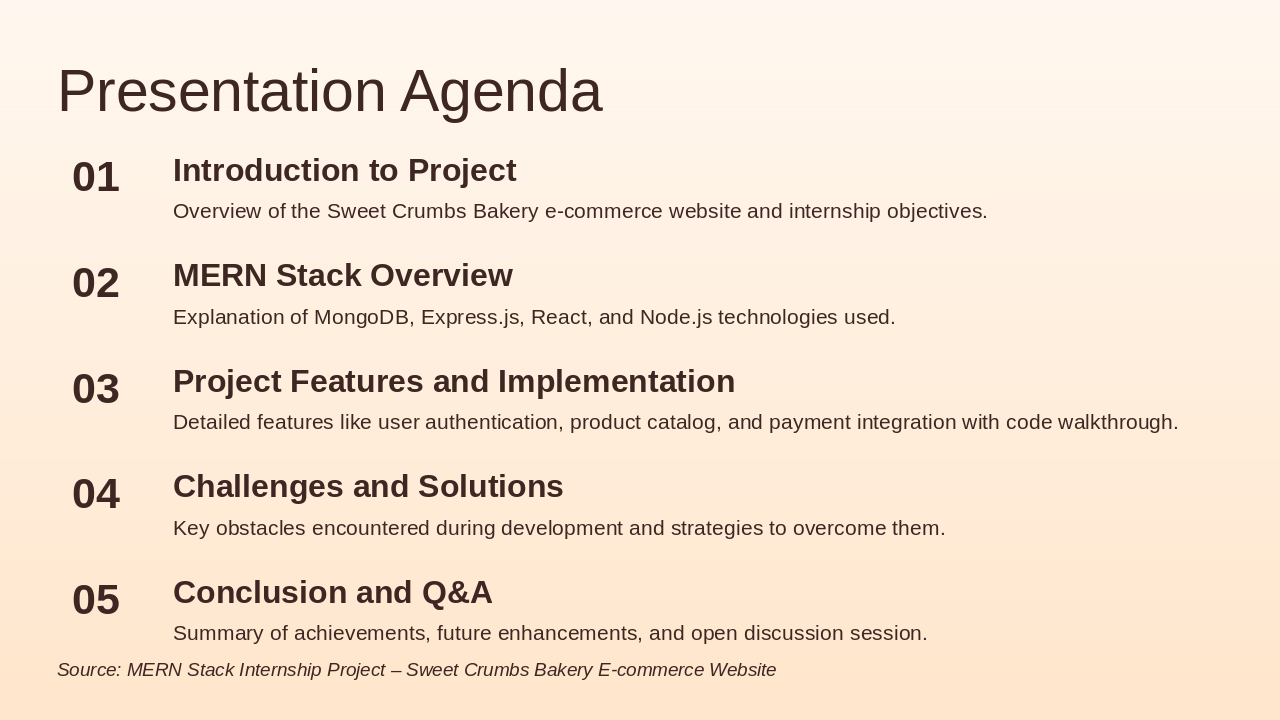 Presentation Agenda

01

Introduction to Project

Overview of the Sweet Crumbs Bakery e-commerce website and internship objectives.

02

MERN Stack Overview

Explanation of MongoDB, Express.js, React, and Node.js technologies used.

03

Project Features and Implementation

Detailed features like user authentication, product catalog, and payment integration with code walkthrough.

04

Challenges and Solutions

Key obstacles encountered during development and strategies to overcome them.

05

Conclusion and Q&A

Summary of achievements, future enhancements, and open discussion session.

Source: MERN Stack Internship Project – Sweet Crumbs Bakery E-commerce Website